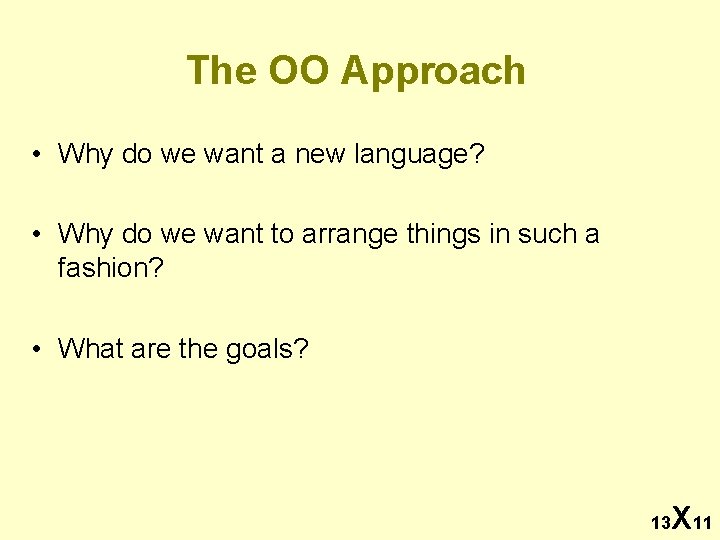 The OO Approach

• Why do we want a new language?

• Why do we want to arrange things in such a fashion?

• What are the goals?

13X11